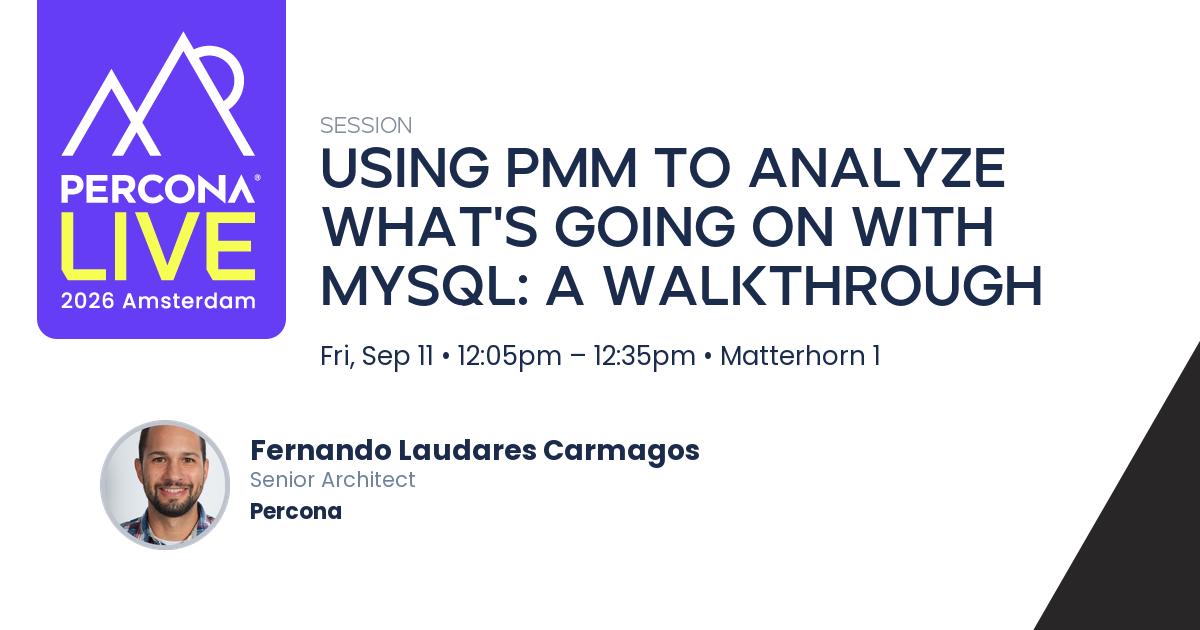 PERCONA®
LIVE
2026 Amsterdam

SESSION
USING PMM TO ANALYZE WHAT'S GOING ON WITH MYSQL: A WALKTHROUGH

Fri, Sep 11 • 12:05pm – 12:35pm • Matterhorn 1

Fernando Laudares Carmagos
Senior Architect
Percona